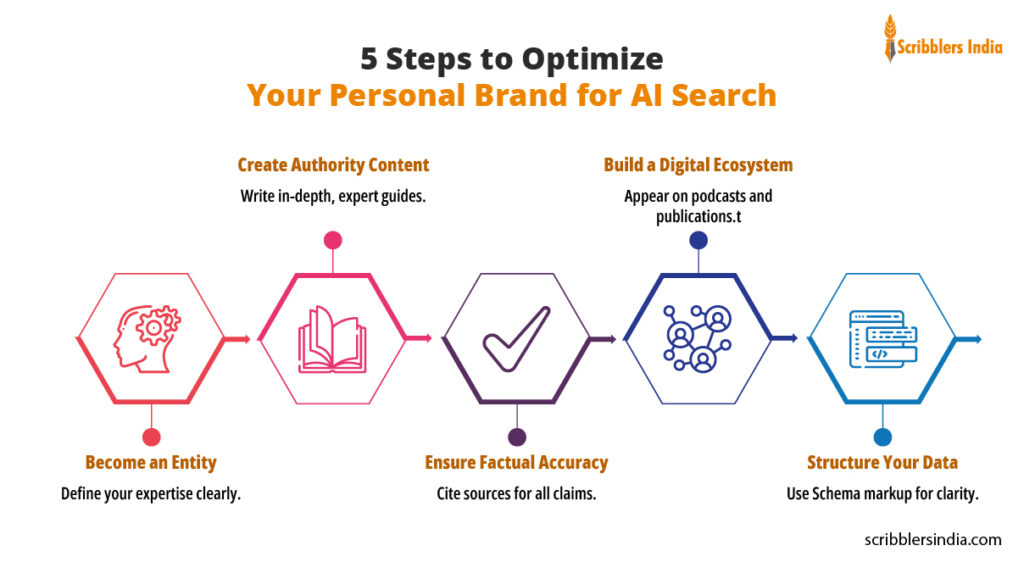 Scribblers India

5 Steps to Optimize
Your Personal Brand for AI Search

Create Authority Content
Write in-depth, expert guides.

Build a Digital Ecosystem
Appear on podcasts and publications.t

Become an Entity
Define your expertise clearly.

Ensure Factual Accuracy
Cite sources for all claims.

Structure Your Data
Use Schema markup for clarity.

scribblersindia.com